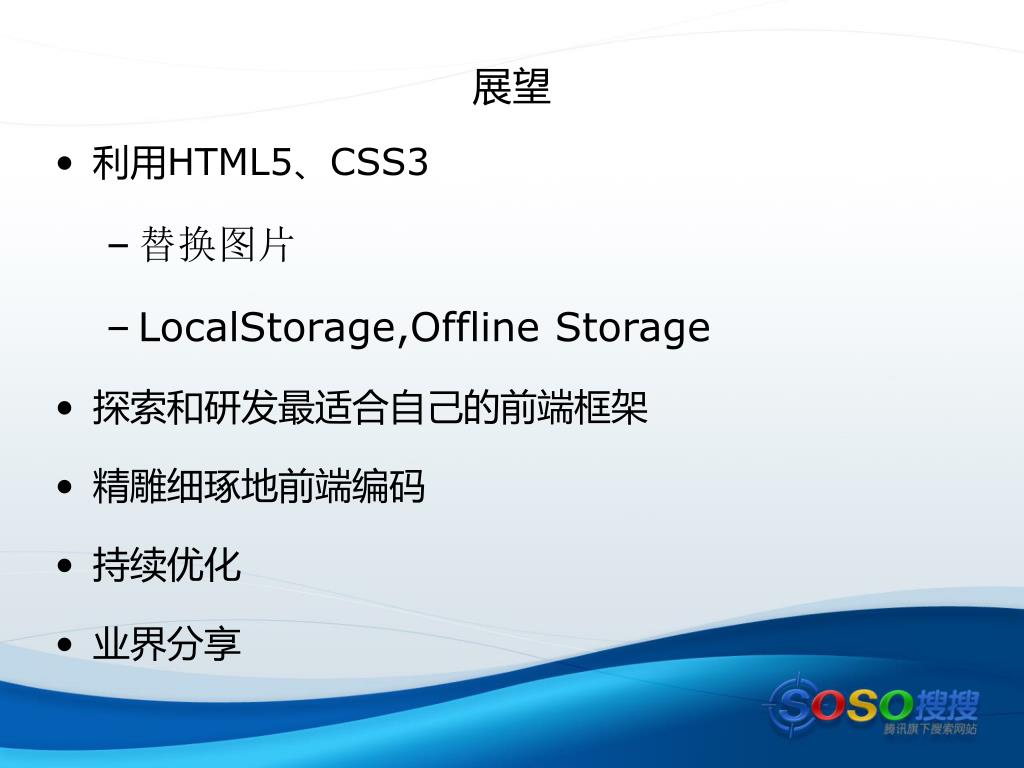 展望

• 利用HTML5、CSS3

– 替换图片

– LocalStorage,Offline Storage

• 探索和研发最适合自己的前端框架

• 精雕细琢地前端编码

• 持续优化

• 业界分享

SOSO搜搜
腾讯旗下搜索网站